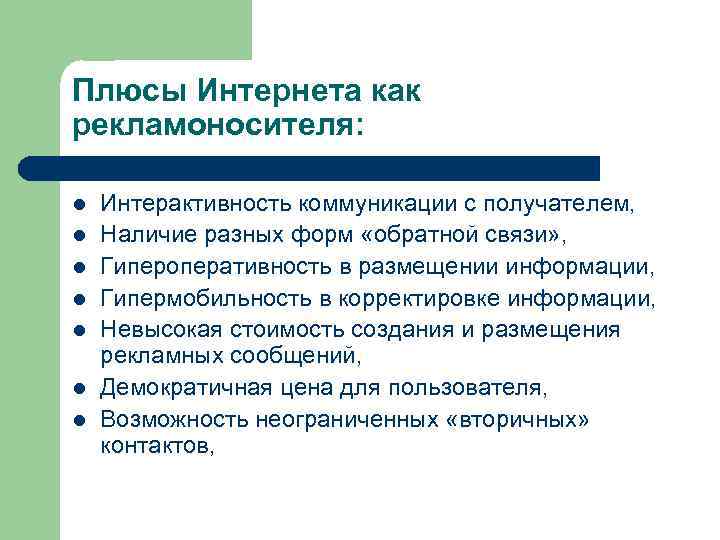 Плюсы Интернета как рекламоносителя:

- Интерактивность коммуникации с получателем,
- Наличие разных форм «обратной связи»,
- Гипероперативность в размещении информации,
- Гипермобильность в корректировке информации,
- Невысокая стоимость создания и размещения рекламных сообщений,
- Демократичная цена для пользователя,
- Возможность неограниченных «вторичных» контактов,